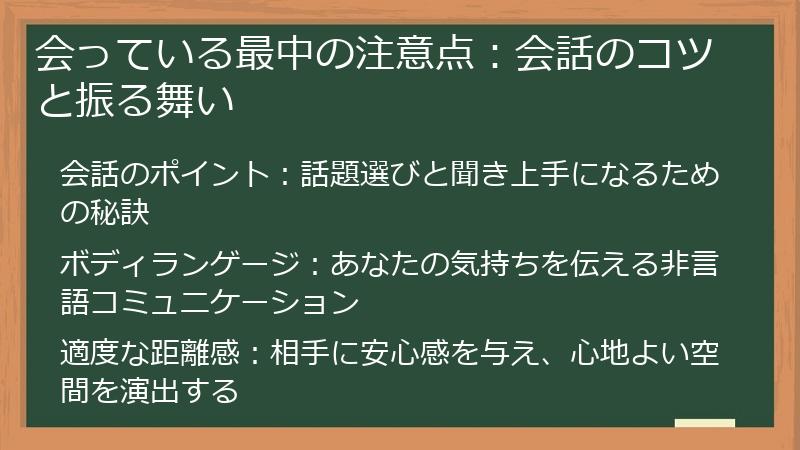 会っている最中の注意点：会話のコツと振る舞い

会話のポイント：話題選びと聞き上手になるための秘訣

ボディランゲージ：あなたの気持ちを伝える非言語コミュニケーション

適度な距離感：相手に安心感を与え、心地よい空間を演出する